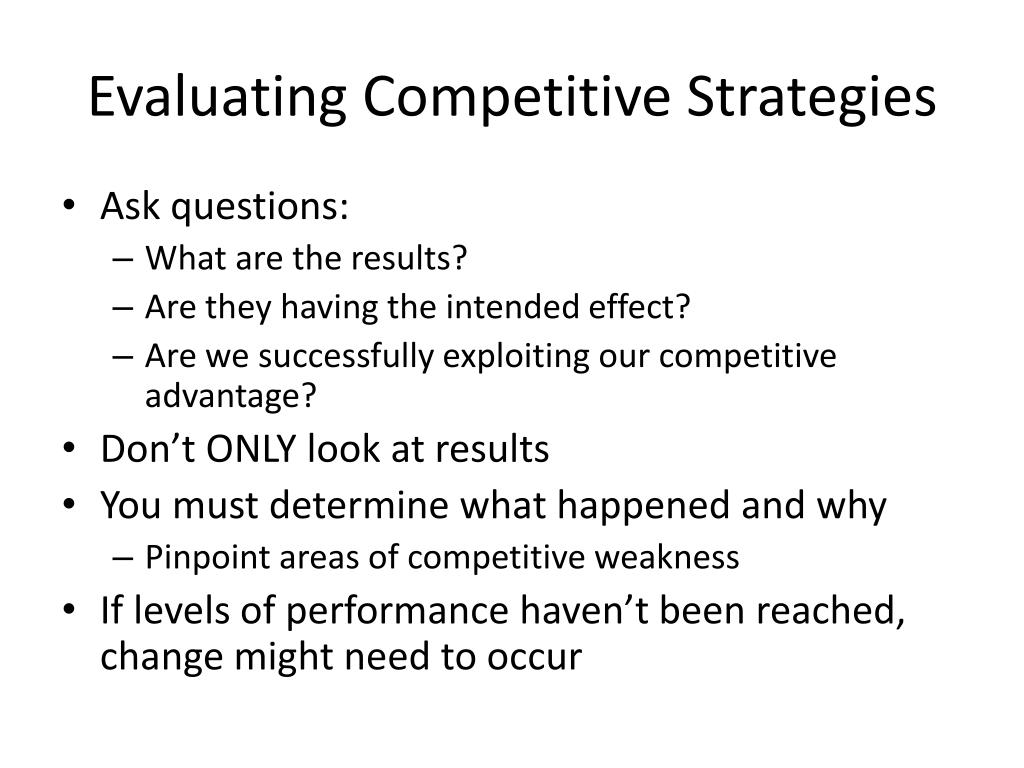 Evaluating Competitive Strategies

• Ask questions:
  – What are the results?
  – Are they having the intended effect?
  – Are we successfully exploiting our competitive advantage?
• Don’t ONLY look at results
• You must determine what happened and why
  – Pinpoint areas of competitive weakness
• If levels of performance haven’t been reached, change might need to occur